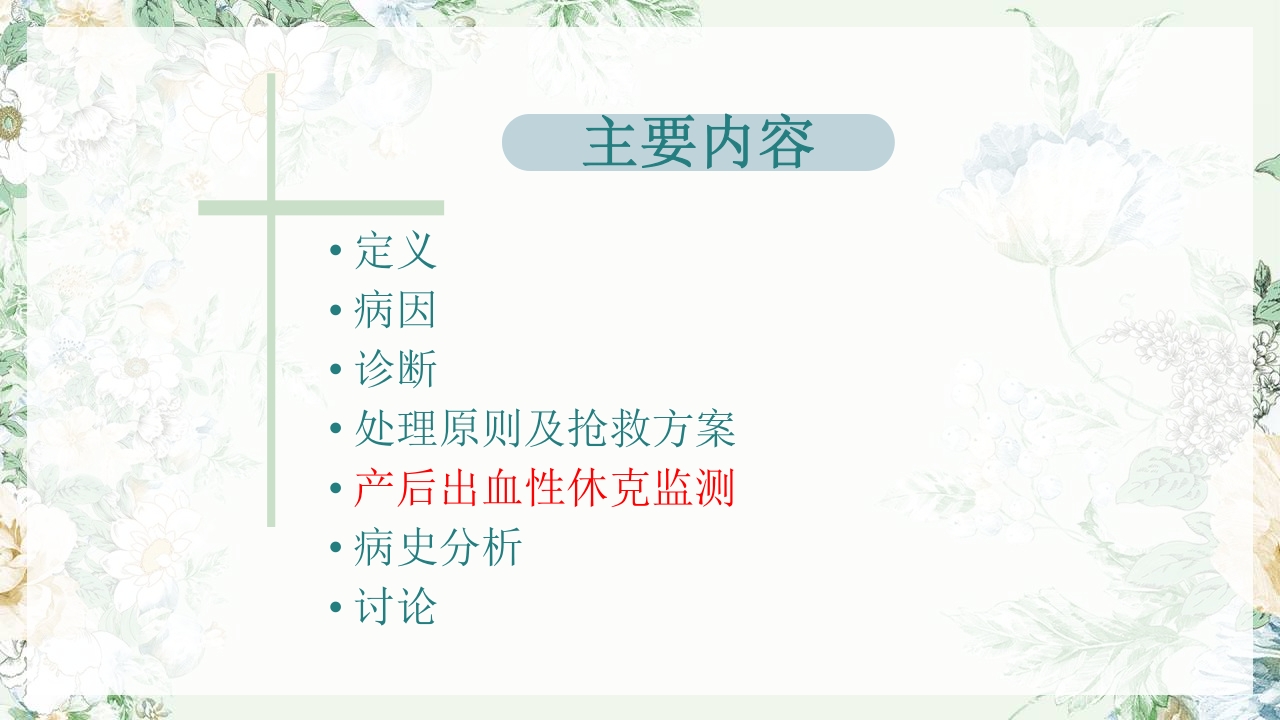 主要内容

• 定义
• 病因
• 诊断
• 处理原则及抢救方案
• 产后出血性休克监测
• 病史分析
• 讨论